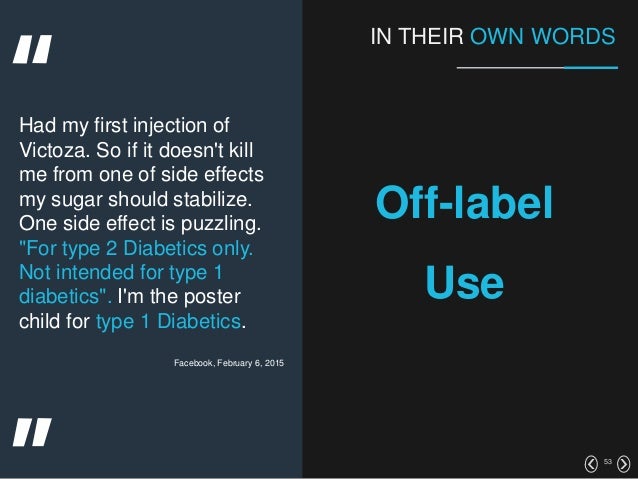 "

Had my first injection of Victoza. So if it doesn't kill me from one of side effects my sugar should stabilize. One side effect is puzzling. "For type 2 Diabetics only. Not intended for type 1 diabetics". I'm the poster child for type 1 Diabetics.

Facebook, February 6, 2015

"

IN THEIR OWN WORDS

Off-label Use

53